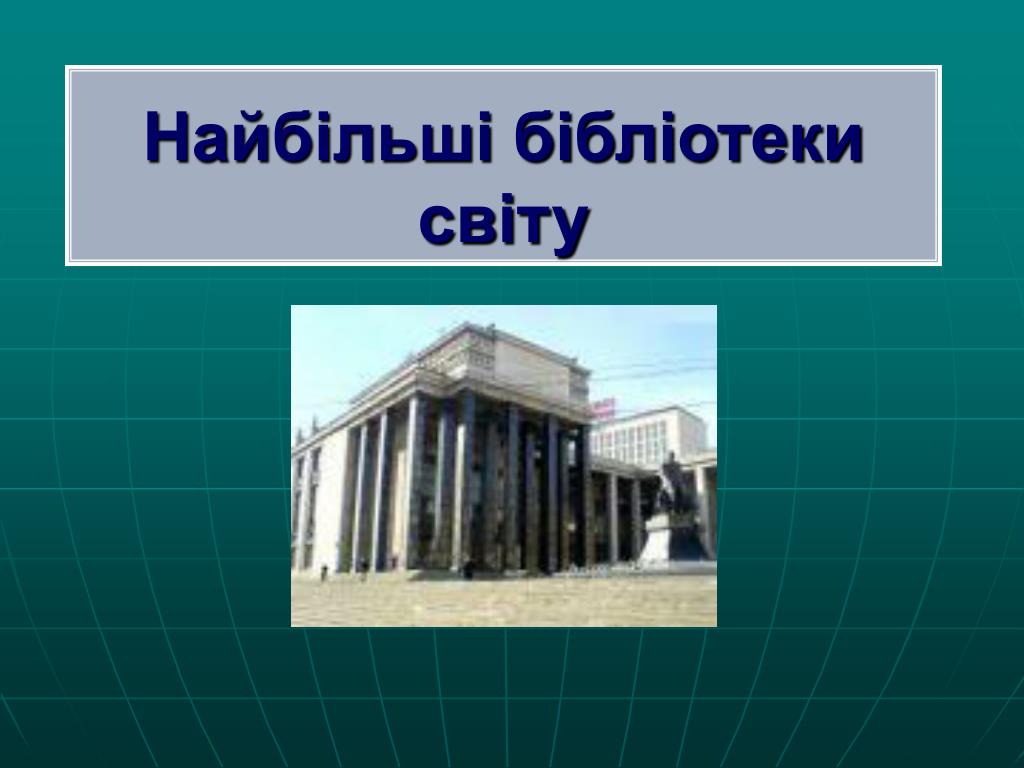 Найбільші бібліотеки світу